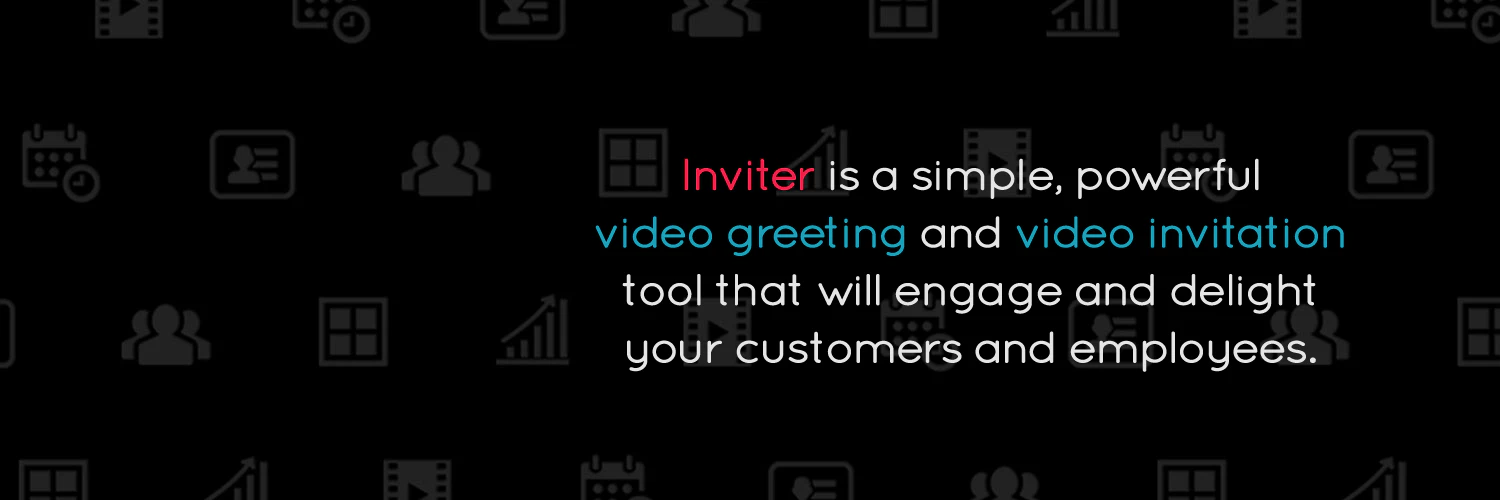 Inviter is a simple, powerful video greeting and video invitation tool that will engage and delight your customers and employees.